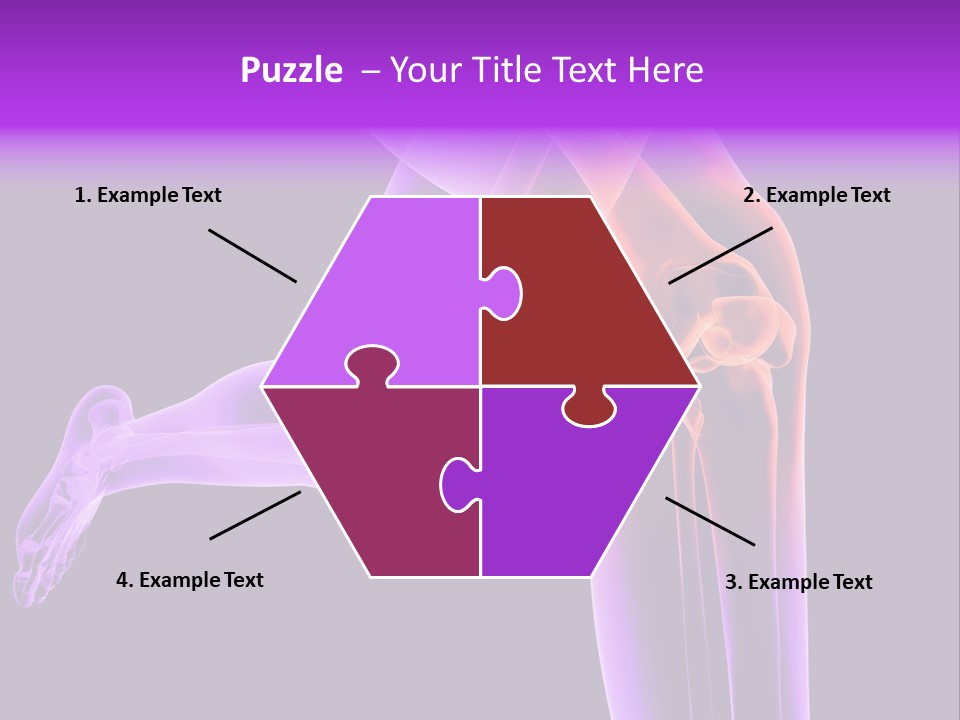 Puzzle – Your Title Text Here

1. Example Text

2. Example Text

4. Example Text

3. Example Text